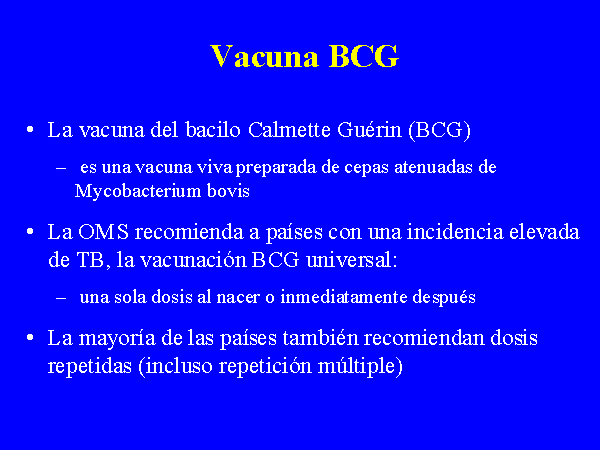 Vacuna BCG

• La vacuna del bacilo Calmette Guérin (BCG)

– es una vacuna viva preparada de cepas atenuadas de Mycobacterium bovis

• La OMS recomienda a países con una incidencia elevada de TB, la vacunación BCG universal:

– una sola dosis al nacer o inmediatamente después

• La mayoría de las países también recomiendan dosis repetidas (incluso repetición múltiple)